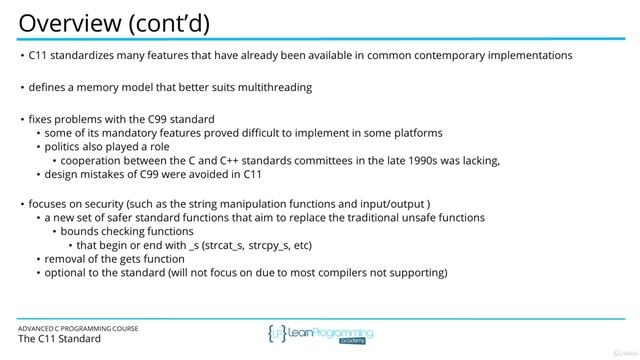 Overview (cont'd)

• C11 standardizes many features that have already been available in common contemporary implementations

• defines a memory model that better suits multithreading

• fixes problems with the C99 standard
  • some of its mandatory features proved difficult to implement in some platforms
  • politics also played a role
    • cooperation between the C and C++ standards committees in the late 1990s was lacking,
  • design mistakes of C99 were avoided in C11

• focuses on security (such as the string manipulation functions and input/output )
  • a new set of safer standard functions that aim to replace the traditional unsafe functions
    • bounds checking functions
      • that begin or end with _s (strcat_s, strcpy_s, etc)
  • removal of the gets function
  • optional to the standard (will not focus on due to most compilers not supporting)

ADVANCED C PROGRAMMING COURSE
The C11 Standard

{LP} LearnProgramming academy